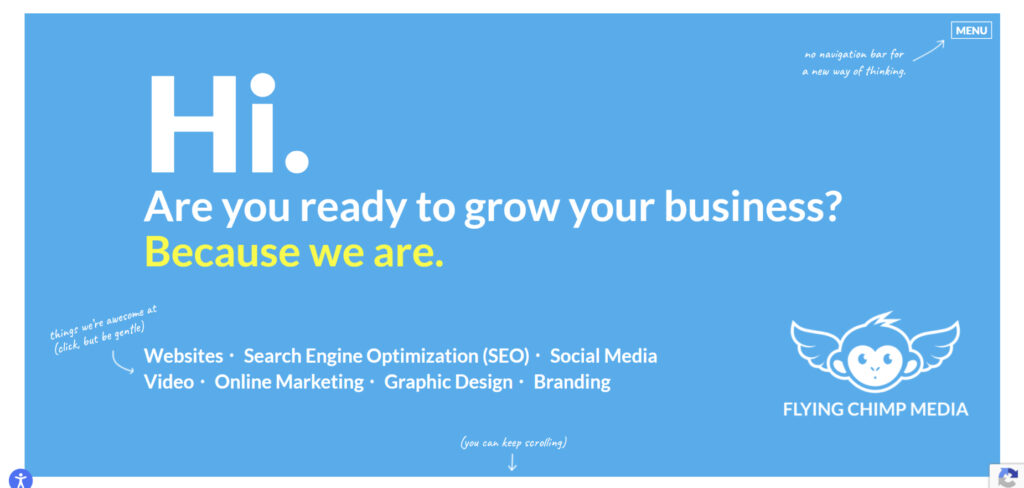 MENU

no navigation bar for a new way of thinking.

Hi.

Are you ready to grow your business?
Because we are.

things we're awesome at (click, but be gentle)

Websites · Search Engine Optimization (SEO) · Social Media
Video · Online Marketing · Graphic Design · Branding

FLYING CHIMP MEDIA

(you can keep scrolling)